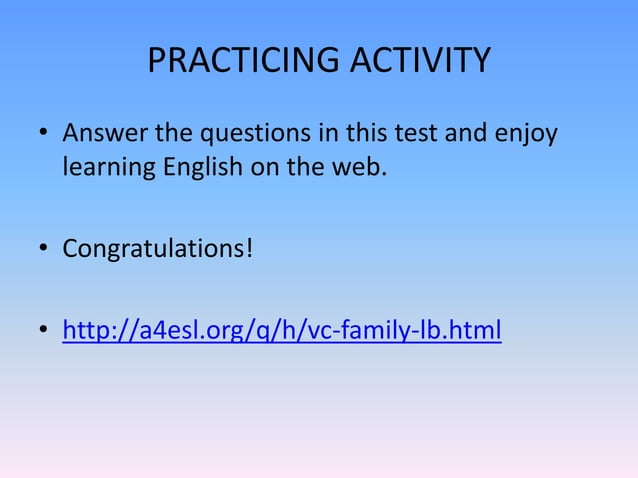 PRACTICING ACTIVITY

• Answer the questions in this test and enjoy learning English on the web.

• Congratulations!

• http://a4esl.org/q/h/vc-family-lb.html